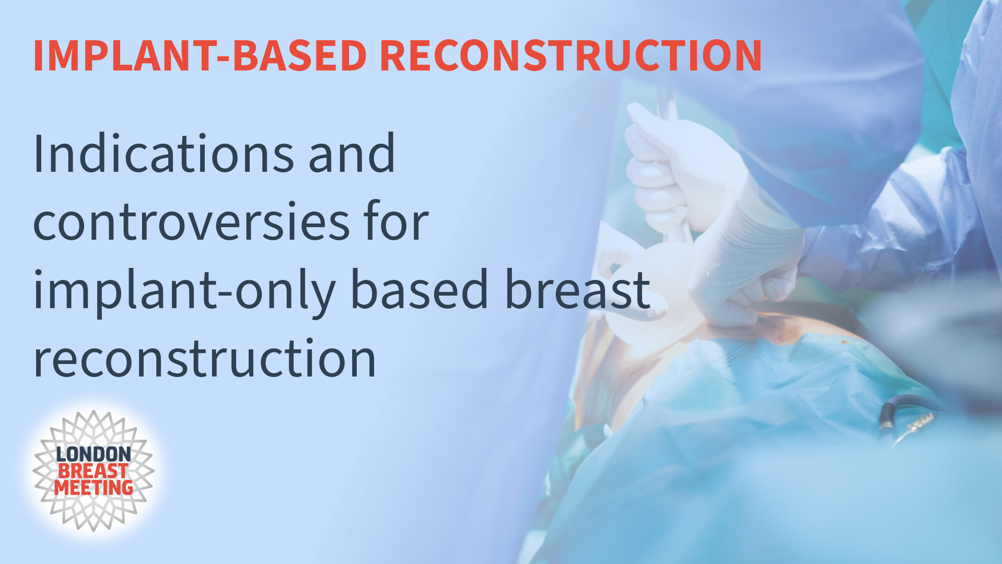 IMPLANT-BASED RECONSTRUCTION

Indications and controversies for implant-only based breast reconstruction

LONDON BREAST MEETING